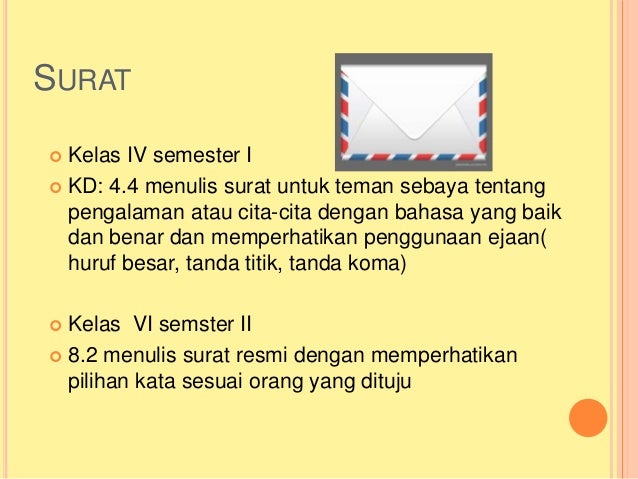 SURAT

Kelas IV semester I

KD: 4.4 menulis surat untuk teman sebaya tentang pengalaman atau cita-cita dengan bahasa yang baik dan benar dan memperhatikan penggunaan ejaan( huruf besar, tanda titik, tanda koma)

Kelas  VI semster II

8.2 menulis surat resmi dengan memperhatikan pilihan kata sesuai orang yang dituju